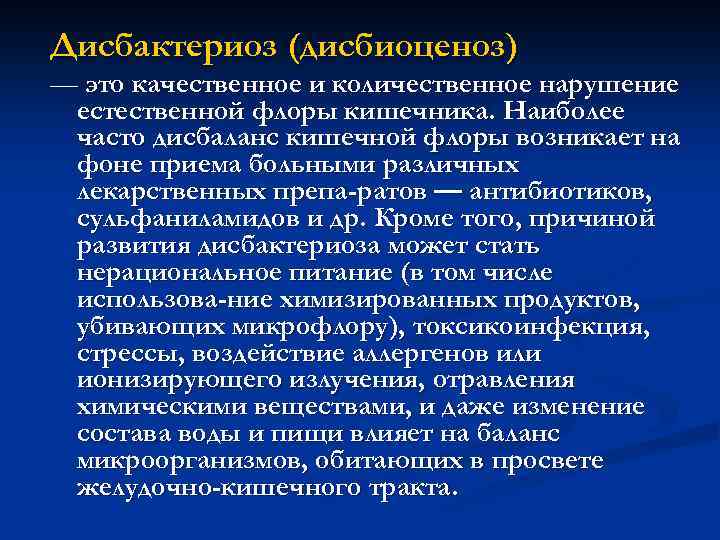 Дисбактериоз (дисбиоценоз)

— это качественное и количественное нарушение естественной флоры кишечника. Наиболее часто дисбаланс кишечной флоры возникает на фоне приема больными различных лекарственных препа-ратов — антибиотиков, сульфаниламидов и др. Кроме того, причиной развития дисбактериоза может стать нерациональное питание (в том числе использова-ние химизированных продуктов, убивающих микрофлору), токсикоинфекция, стрессы, воздействие аллергенов или ионизирующего излучения, отравления химическими веществами, и даже изменение состава воды и пищи влияет на баланс микроорганизмов, обитающих в просвете желудочно-кишечного тракта.